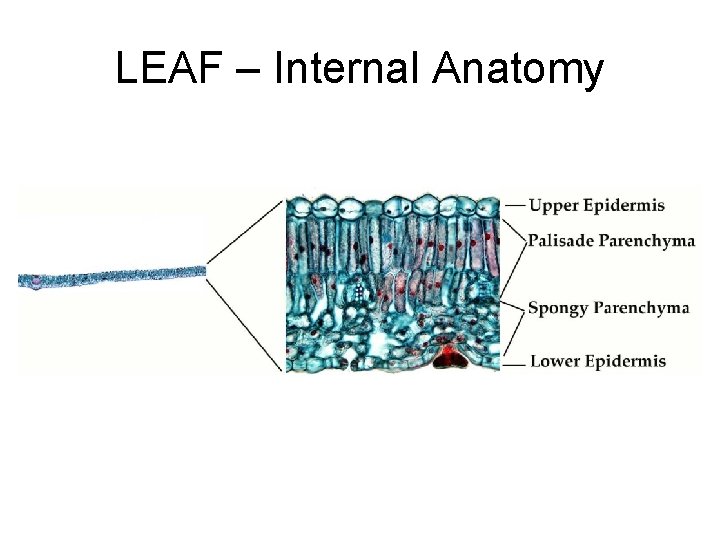 LEAF – Internal Anatomy

Upper Epidermis
Palisade Parenchyma
Spongy Parenchyma
Lower Epidermis